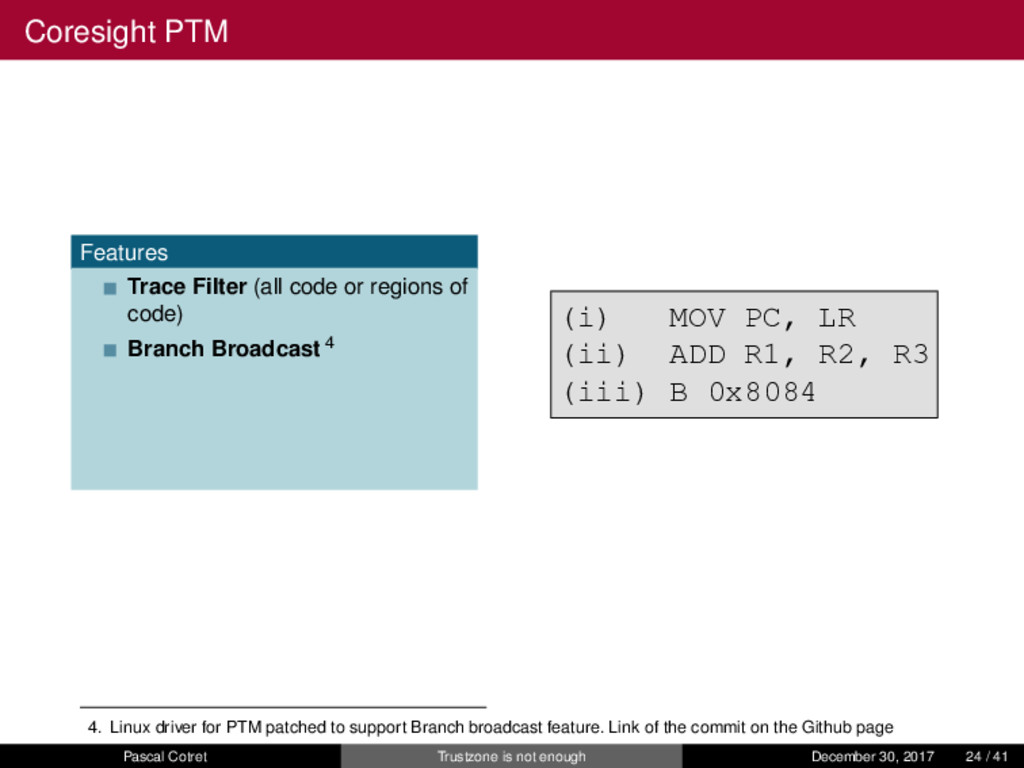 Coresight PTM

Features

Trace Filter (all code or regions of code)

Branch Broadcast $^4$

(i) MOV PC, LR
(ii) ADD R1, R2, R3
(iii) B 0x8084

4. Linux driver for PTM patched to support Branch broadcast feature. Link of the commit on the Github page

Pascal Cotret Trustzone is not enough December 30, 2017 24 / 41